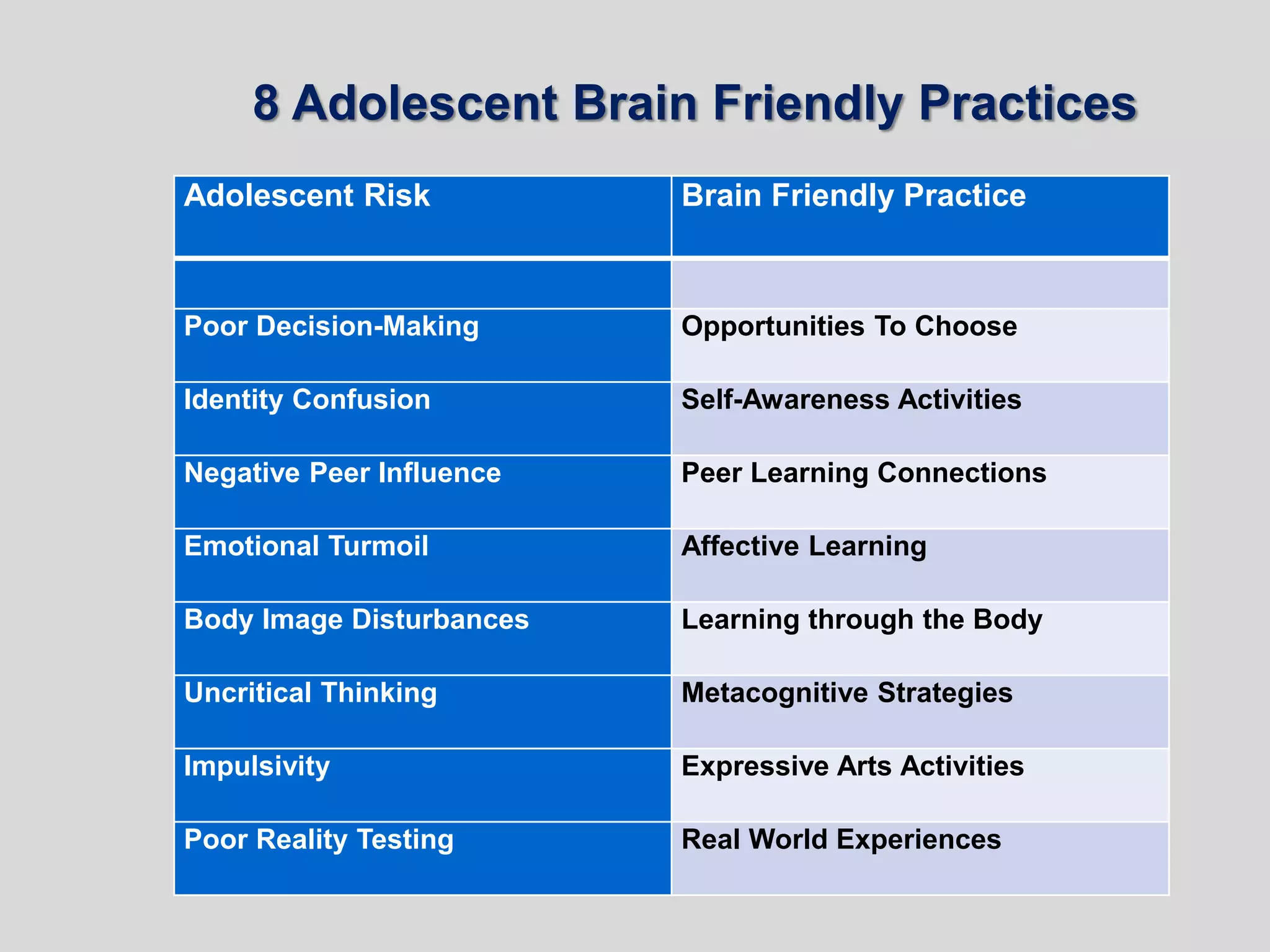 8 Adolescent Brain Friendly Practices

| Adolescent Risk | Brain Friendly Practice |
|---|---|
| | |
| Poor Decision-Making | Opportunities To Choose |
| Identity Confusion | Self-Awareness Activities |
| Negative Peer Influence | Peer Learning Connections |
| Emotional Turmoil | Affective Learning |
| Body Image Disturbances | Learning through the Body |
| Uncritical Thinking | Metacognitive Strategies |
| Impulsivity | Expressive Arts Activities |
| Poor Reality Testing | Real World Experiences |